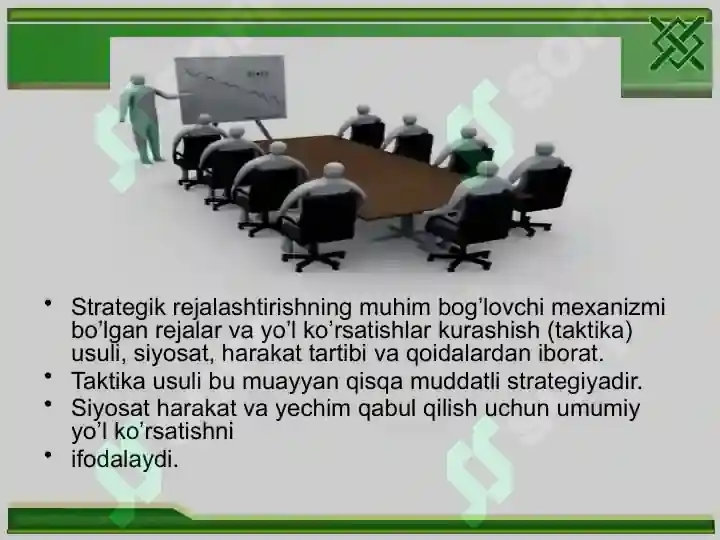 • Strategik rejalashtirishning muhim bog’lovchi mexanizmi bo’lgan rejalar va yo’l ko’rsatishlar kurashish (taktika) usuli, siyosat, harakat tartibi va qoidalardan iborat.
• Taktika usuli bu muayyan qisqa muddatli strategiyadir.
• Siyosat harakat va yechim qabul qilish uchun umumiy yo’l ko’rsatishni
• ifodalaydi.